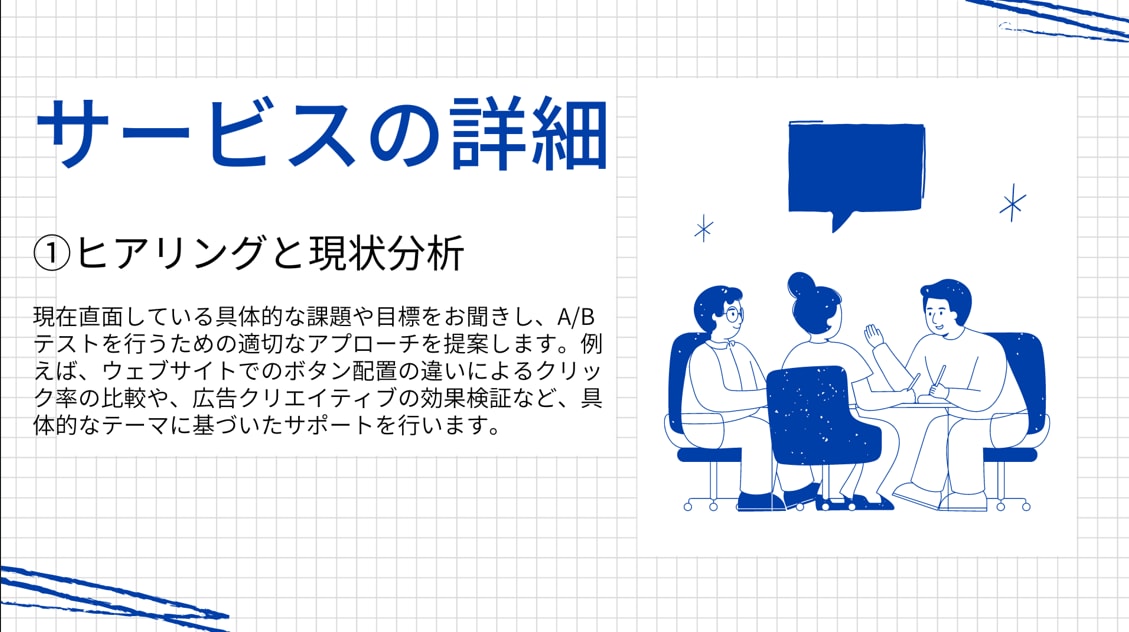 サービスの詳細

①ヒアリングと現状分析

現在直面している具体的な課題や目標をお聞きし、A/Bテストを行うための適切なアプローチを提案します。例えば、ウェブサイトでのボタン配置の違いによるクリック率の比較や、広告クリエイティブの効果検証など、具体的なテーマに基づいたサポートを行います。